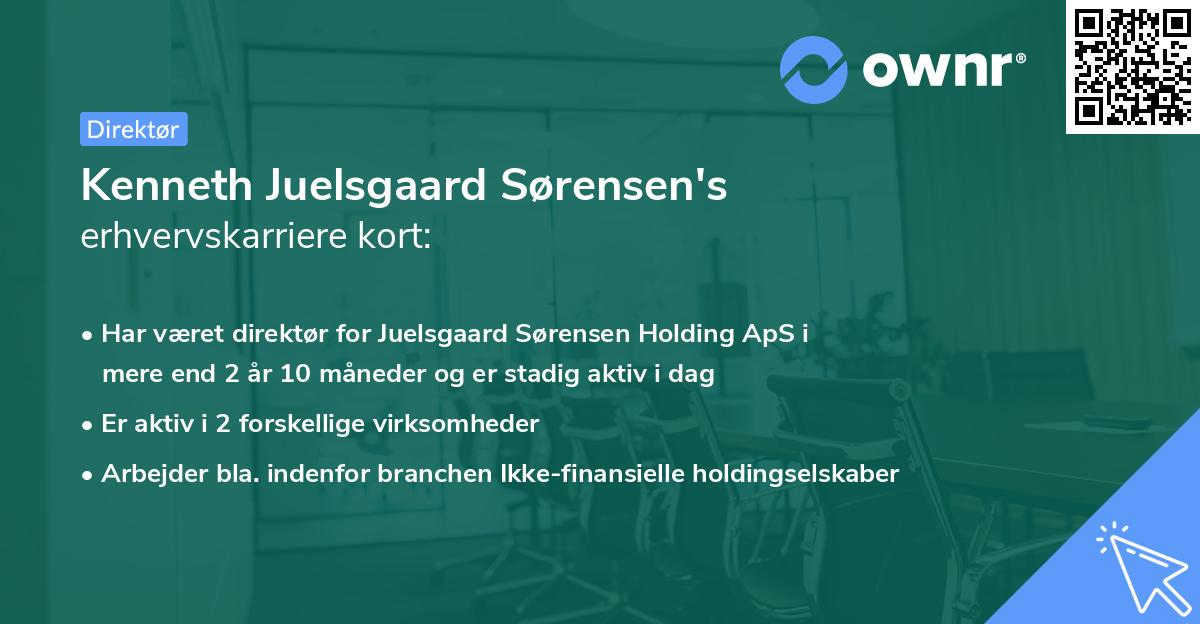 ownr®

Direktør

Kenneth Juelsgaard Sørensen's
erhvervskarriere kort:

• Har været direktør for Juelsgaard Sørensen Holding ApS i mere end 2 år 10 måneder og er stadig aktiv i dag
• Er aktiv i 2 forskellige virksomheder
• Arbejder bla. indenfor branchen Ikke-finansielle holdingselskaber